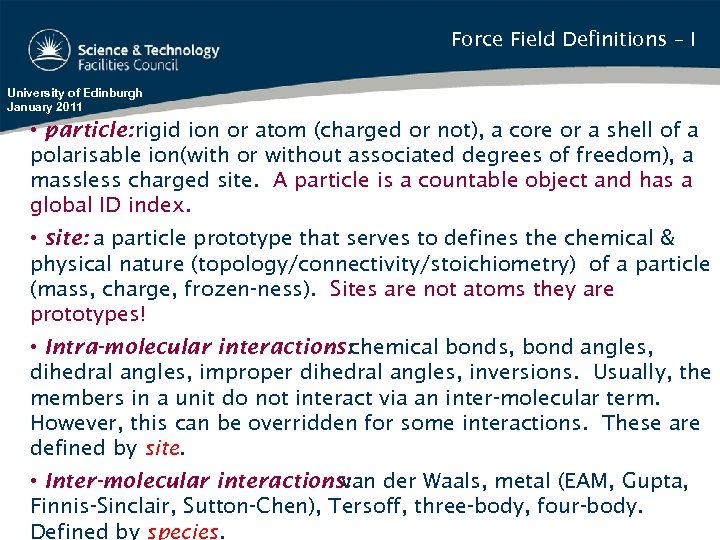 Science & Technology Facilities Council

Force Field Definitions – I

University of Edinburgh
January 2011

• particle: rigid ion or atom (charged or not), a core or a shell of a polarisable ion(with or without associated degrees of freedom), a massless charged site. A particle is a countable object and has a global ID index.

• site: a particle prototype that serves to defines the chemical & physical nature (topology/connectivity/stoichiometry) of a particle (mass, charge, frozen-ness). Sites are not atoms they are prototypes!

• Intra-molecular interactions: chemical bonds, bond angles, dihedral angles, improper dihedral angles, inversions. Usually, the members in a unit do not interact via an inter-molecular term. However, this can be overridden for some interactions. These are defined by site.

• Inter-molecular interactions: van der Waals, metal (EAM, Gupta, Finnis-Sinclair, Sutton-Chen), Tersoff, three-body, four-body. Defined by species.